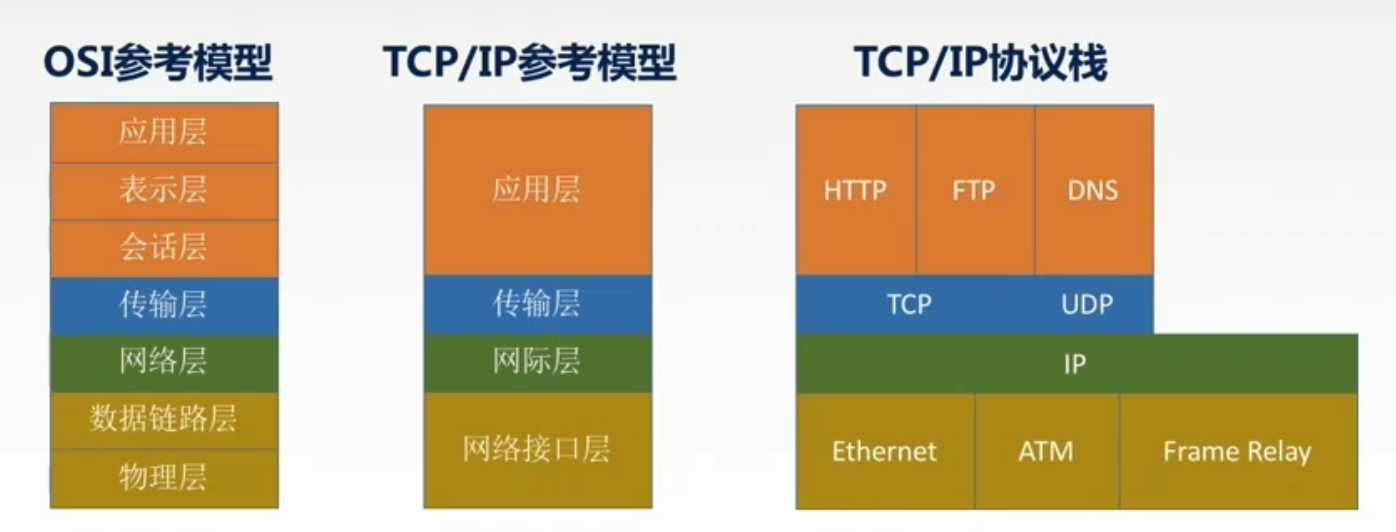 OSI参考模型

应用层
表示层
会话层
传输层
网络层
数据链路层
物理层

TCP/IP参考模型

应用层
传输层
网际层
网络接口层

TCP/IP协议栈

HTTP
FTP
DNS
TCP
UDP
IP
Ethernet
ATM
Frame Relay